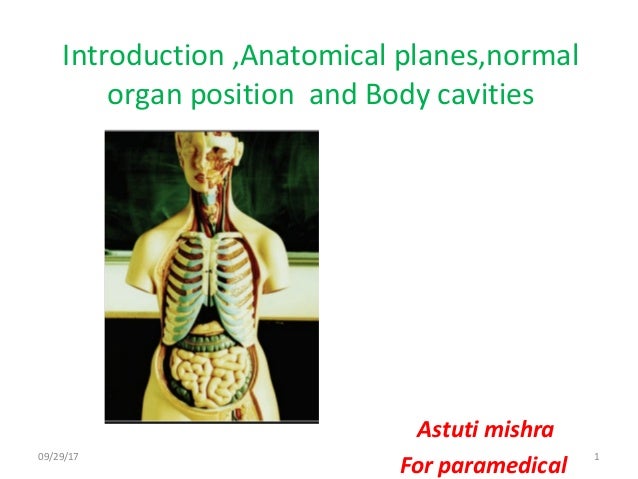 Introduction ,Anatomical planes,normal organ position and Body cavities

Astuti mishra

For paramedical

09/29/17

1